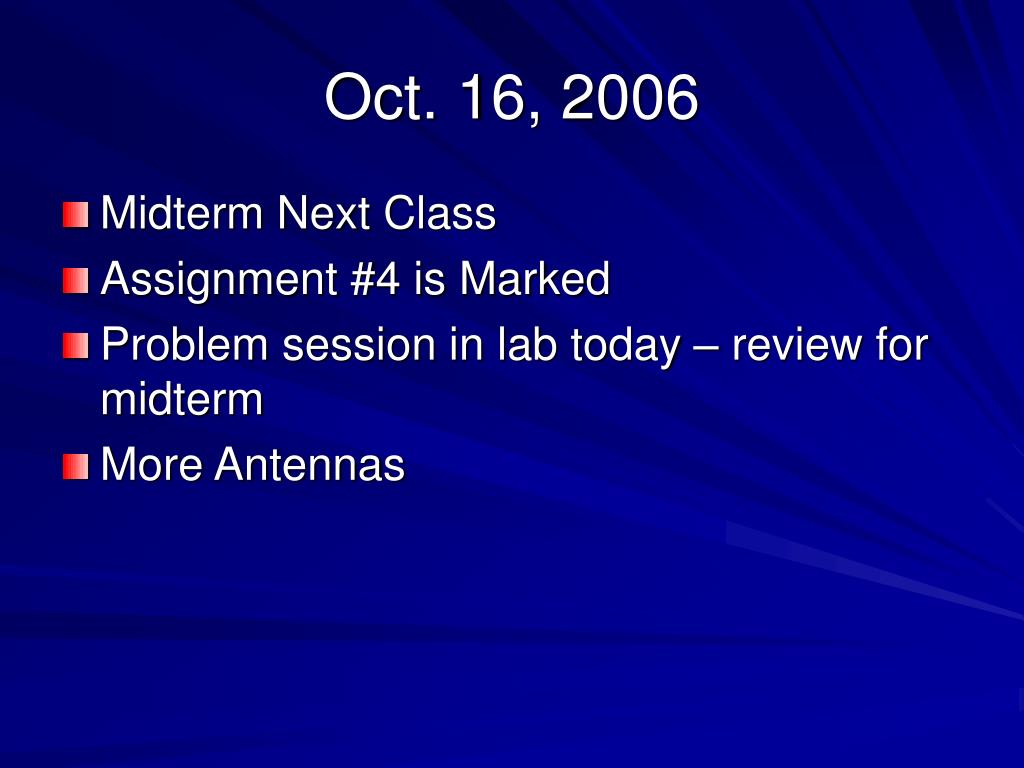 Oct. 16, 2006

Midterm Next Class
Assignment #4 is Marked
Problem session in lab today – review for midterm
More Antennas